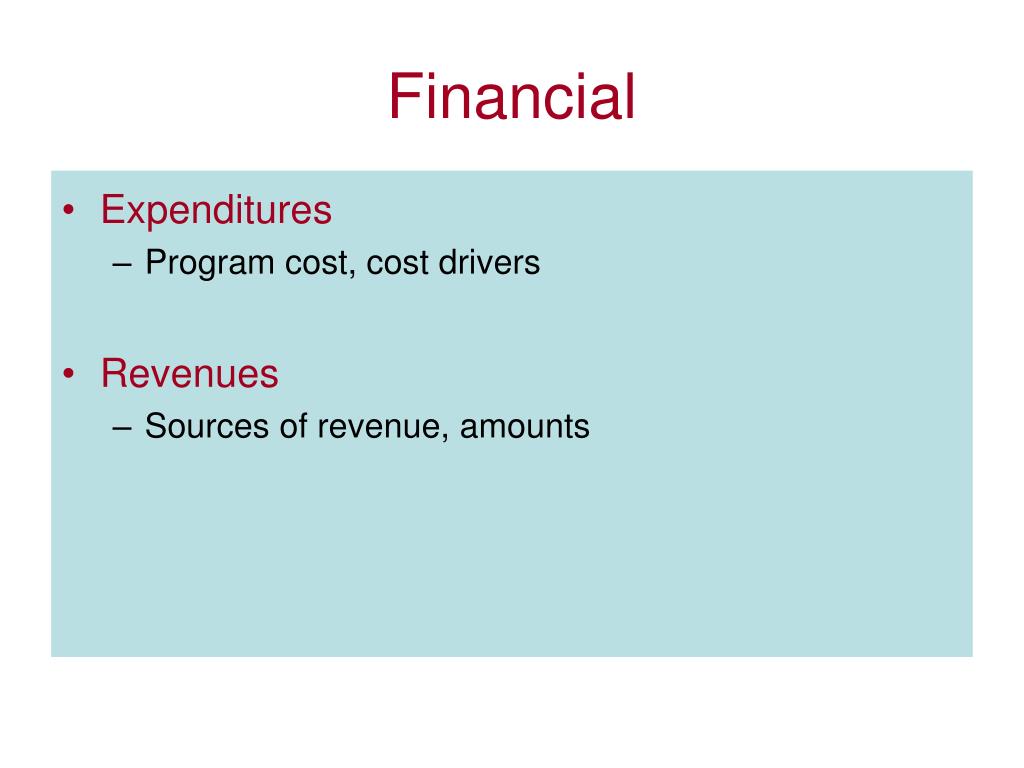 Financial

• Expenditures
– Program cost, cost drivers

• Revenues
– Sources of revenue, amounts